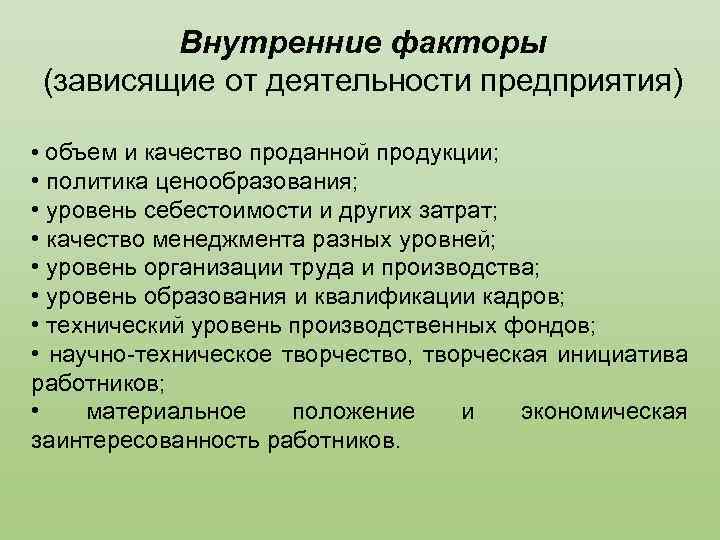 Внутренние факторы
(зависящие от деятельности предприятия)

• объем и качество проданной продукции;
• политика ценообразования;
• уровень себестоимости и других затрат;
• качество менеджмента разных уровней;
• уровень организации труда и производства;
• уровень образования и квалификации кадров;
• технический уровень производственных фондов;
• научно-техническое творчество, творческая инициатива работников;
• материальное положение и экономическая заинтересованность работников.